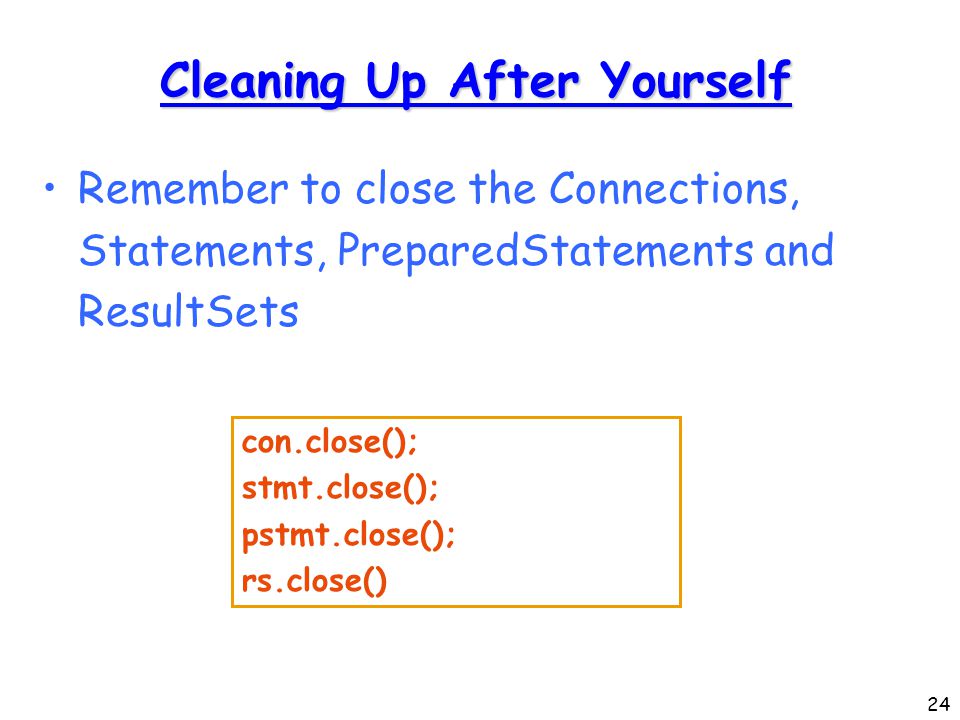 Cleaning Up After Yourself

• Remember to close the Connections, Statements, PreparedStatements and ResultSets

con.close();
stmt.close();
pstmt.close();
rs.close()

24